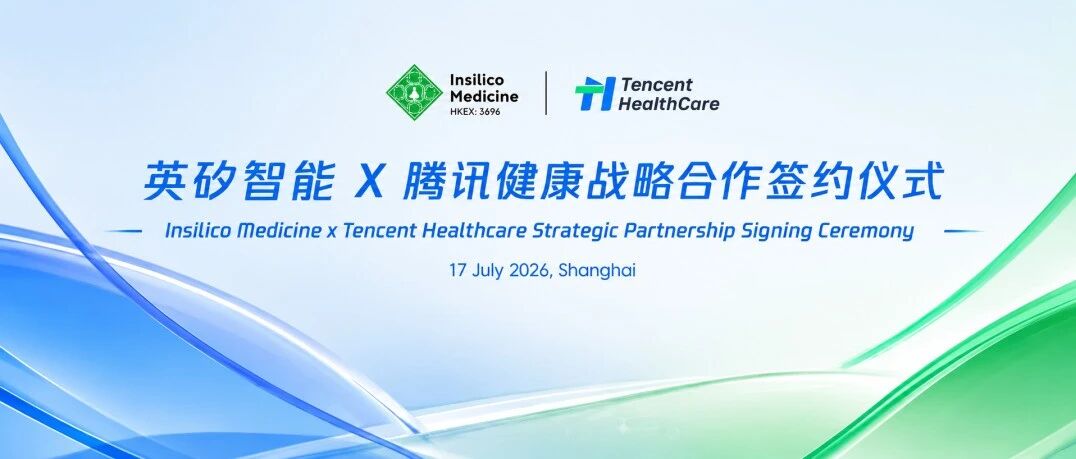 Insilico Medicine
HKEX: 3696

Tencent HealthCare

英矽智能 X 腾讯健康战略合作签约仪式

Insilico Medicine x Tencent Healthcare Strategic Partnership Signing Ceremony

17 July 2026, Shanghai